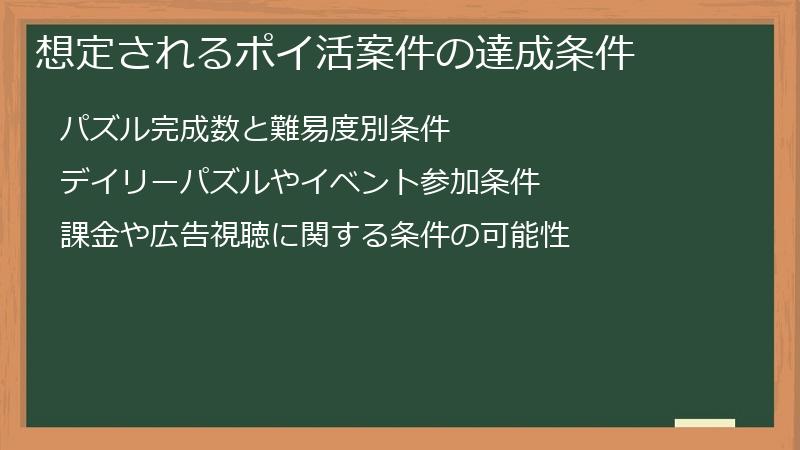 想定されるポイ活案件の達成条件

パズル完成数と難易度別条件

デイリーパズルやイベント参加条件

課金や広告視聴に関する条件の可能性